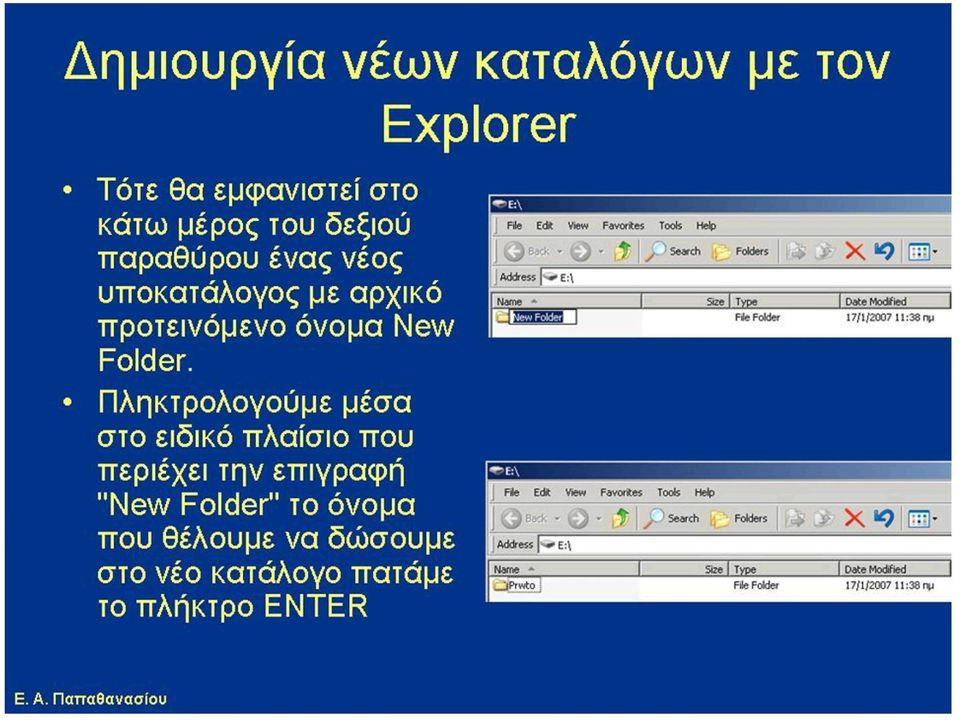 Δημιουργία νέων καταλόγων με τον Explorer

• Τότε θα εμφανιστεί στο κάτω μέρος του δεξιού παραθύρου ένας νέος υποκατάλογος με αρχικό προτεινόμενο όνομα New Folder.

• Πληκτρολογούμε μέσα στο ειδικό πλαίσιο που περιέχει την επιγραφή "New Folder" το όνομα που θέλουμε να δώσουμε στο νέο κατάλογο πατάμε το πλήκτρο ENTER

E:\
File Edit View Favorites Tools Help
Back Search Folders
Address E:\

| Name | Size | Type | Date Modified |
|---|---|---|---|
| New Folder | | File Folder | 17/1/2007 11:38 πμ |

E:\
File Edit View Favorites Tools Help
Back Search Folders
Address E:\

| Name | Size | Type | Date Modified |
|---|---|---|---|
| Prwto | | File Folder | 17/1/2007 11:38 πμ |

Ε. Α. Παπαθανασίου